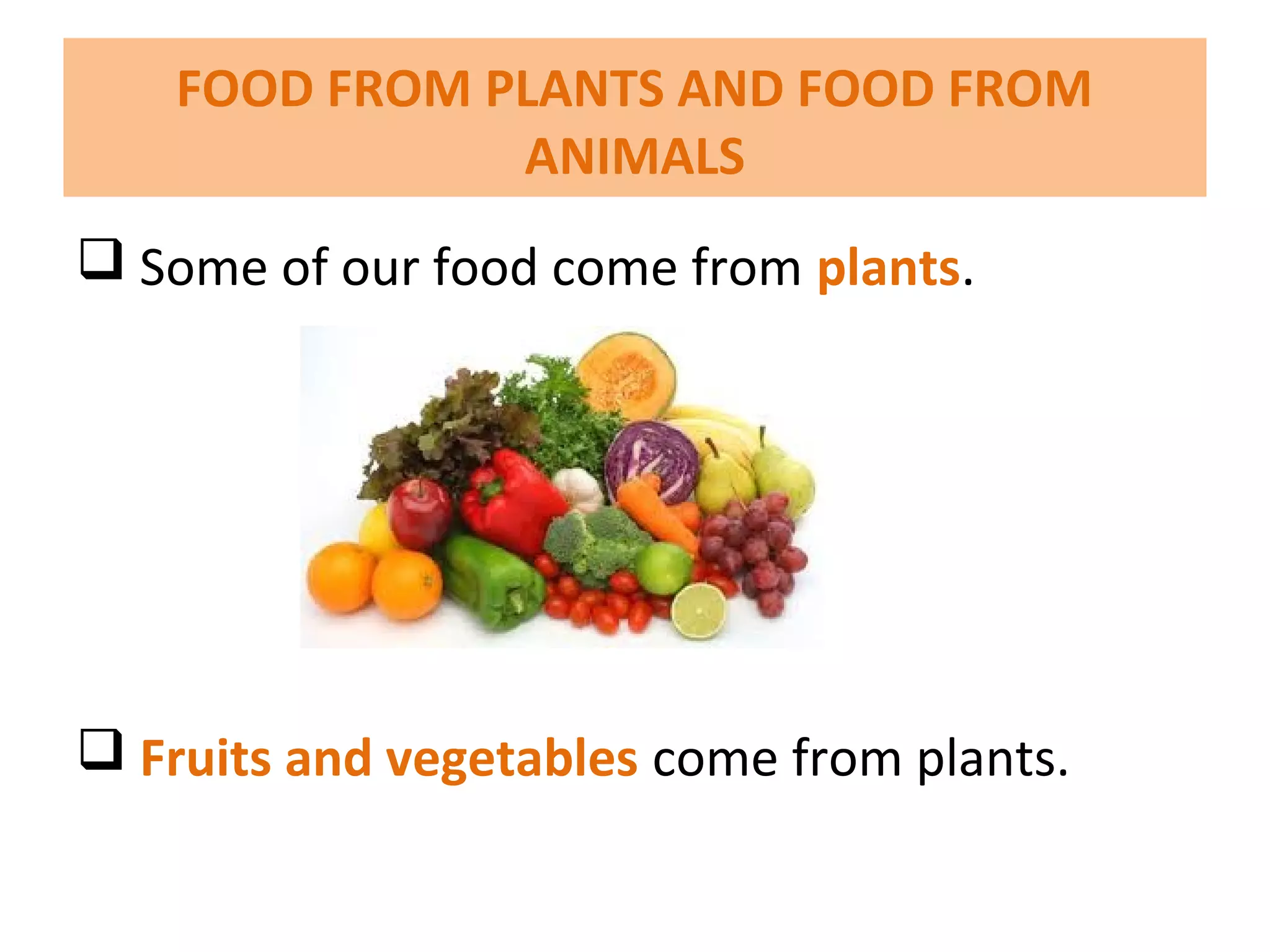 FOOD FROM PLANTS AND FOOD FROM ANIMALS

❑ Some of our food come from plants.

❑ Fruits and vegetables come from plants.